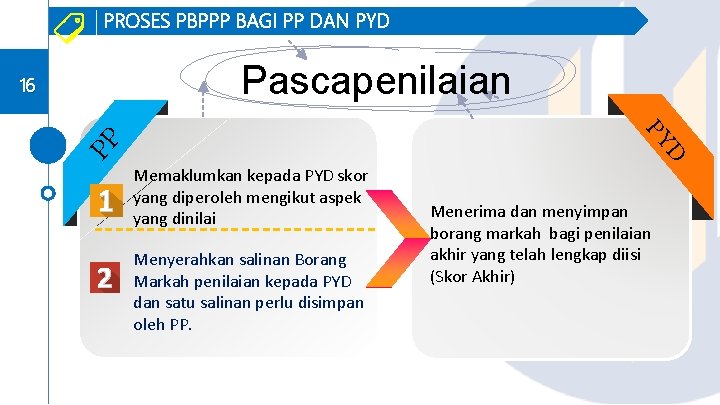 PROSES PBPPP BAGI PP DAN PYD

16

Pascapenilaian

PP

1 Memaklumkan kepada PYD skor yang diperoleh mengikut aspek yang dinilai

2 Menyerahkan salinan Borang Markah penilaian kepada PYD dan satu salinan perlu disimpan oleh PP.

PYD

Menerima dan menyimpan borang markah bagi penilaian akhir yang telah lengkap diisi (Skor Akhir)